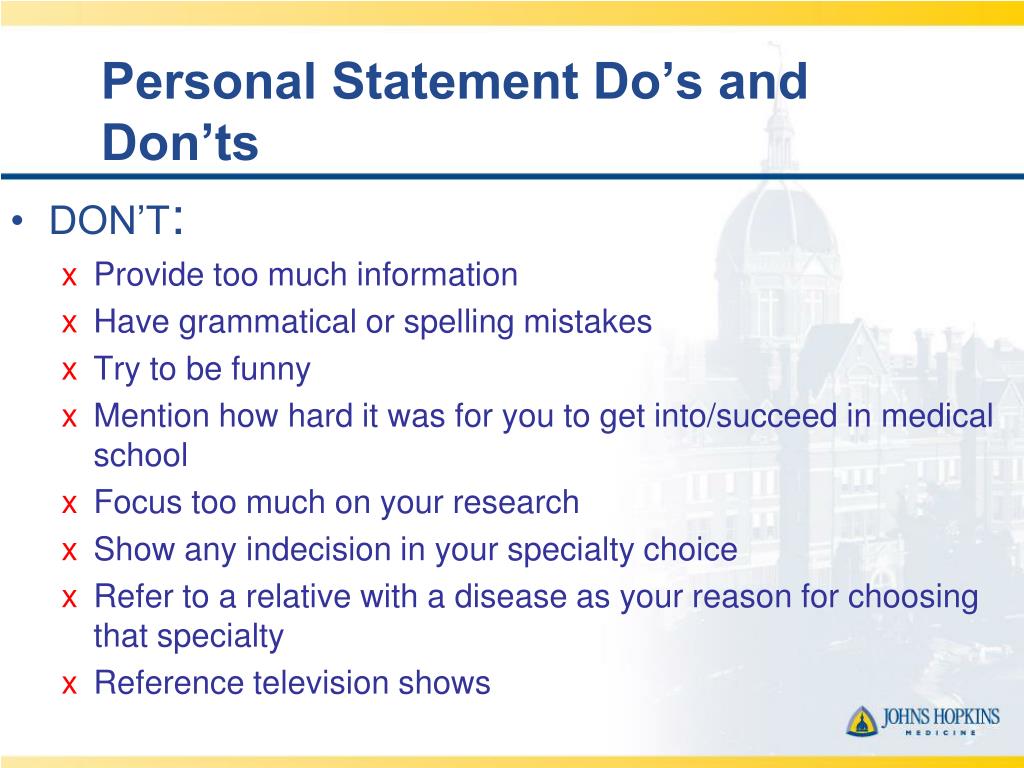 Personal Statement Do’s and Don’ts

• DON’T:

x Provide too much information
x Have grammatical or spelling mistakes
x Try to be funny
x Mention how hard it was for you to get into/succeed in medical school
x Focus too much on your research
x Show any indecision in your specialty choice
x Refer to a relative with a disease as your reason for choosing that specialty
x Reference television shows

JOHNS HOPKINS MEDICINE